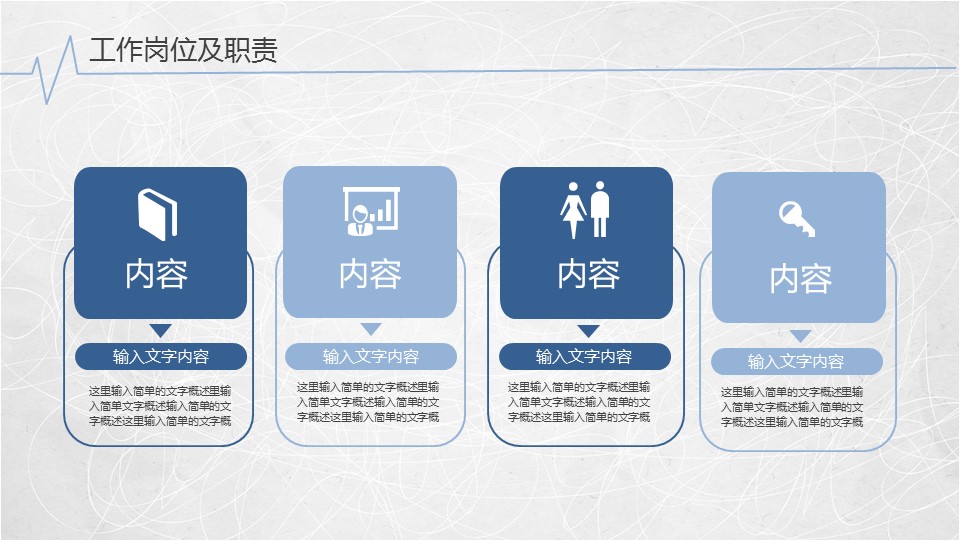 工作岗位及职责

内容

输入文字内容

这里输入简单的文字概述里输入简单文字概述输入简单的文字概述这里输入简单的文字概

内容

输入文字内容

这里输入简单的文字概述里输入简单文字概述输入简单的文字概述这里输入简单的文字概

内容

输入文字内容

这里输入简单的文字概述里输入简单文字概述输入简单的文字概述这里输入简单的文字概

内容

输入文字内容

这里输入简单的文字概述里输入简单文字概述输入简单的文字概述这里输入简单的文字概